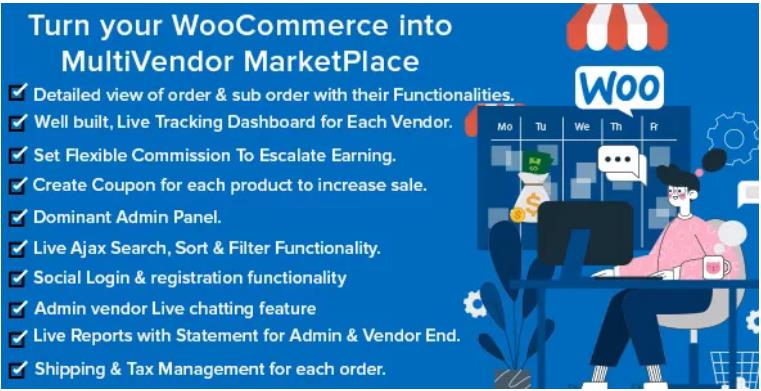 Turn your WooCommerce into MultiVendor MarketPlace

Detailed view of order & sub order with their Functionalities.

Well built, Live Tracking Dashboard for Each Vendor.

Set Flexible Commission To Escalate Earning.

Create Coupon for each product to increase sale.

Dominant Admin Panel.

Live Ajax Search, Sort & Filter Functionality.

Social Login & registration functionality

Admin vendor Live chatting feature

Live Reports with Statement for Admin & Vendor End.

Shipping & Tax Management for each order.

Woo

Mo Tu We Th Fr

$